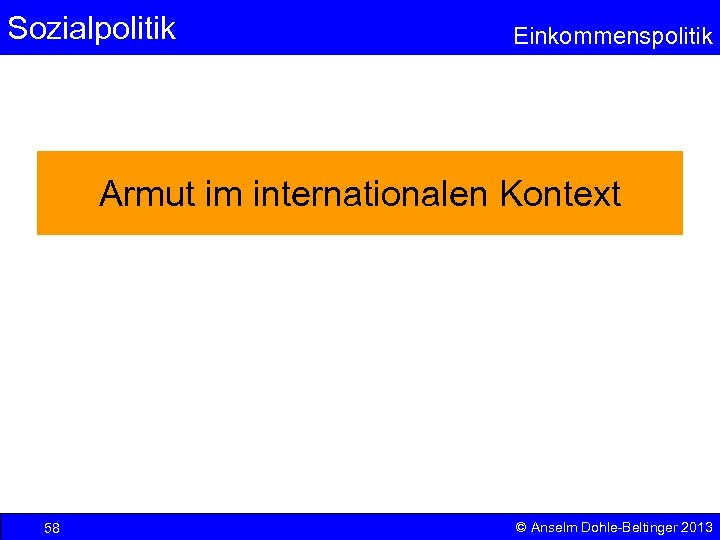 Sozialpolitik

Einkommenspolitik

Armut im internationalen Kontext

58

© Anselm Dohle-Beltinger 2013